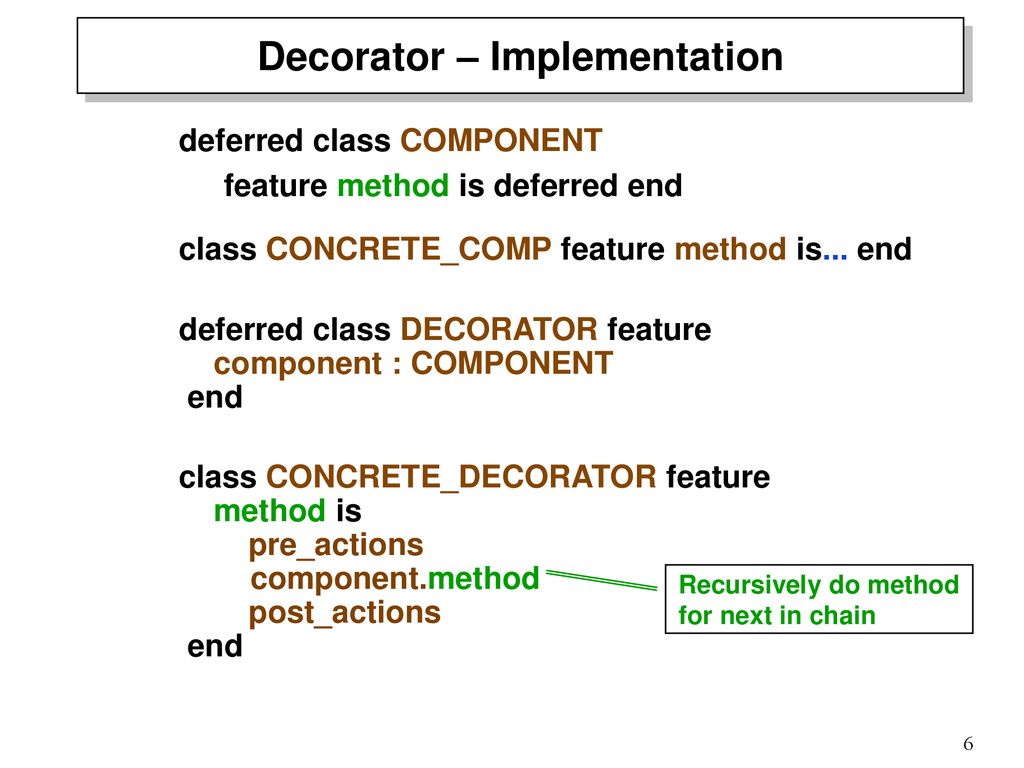 Decorator – Implementation

deferred class COMPONENT
feature method is deferred end

class CONCRETE_COMP feature method is... end

deferred class DECORATOR feature
component : COMPONENT
end

class CONCRETE_DECORATOR feature
method is
pre_actions
component.method
post_actions
end

Recursively do method for next in chain

6